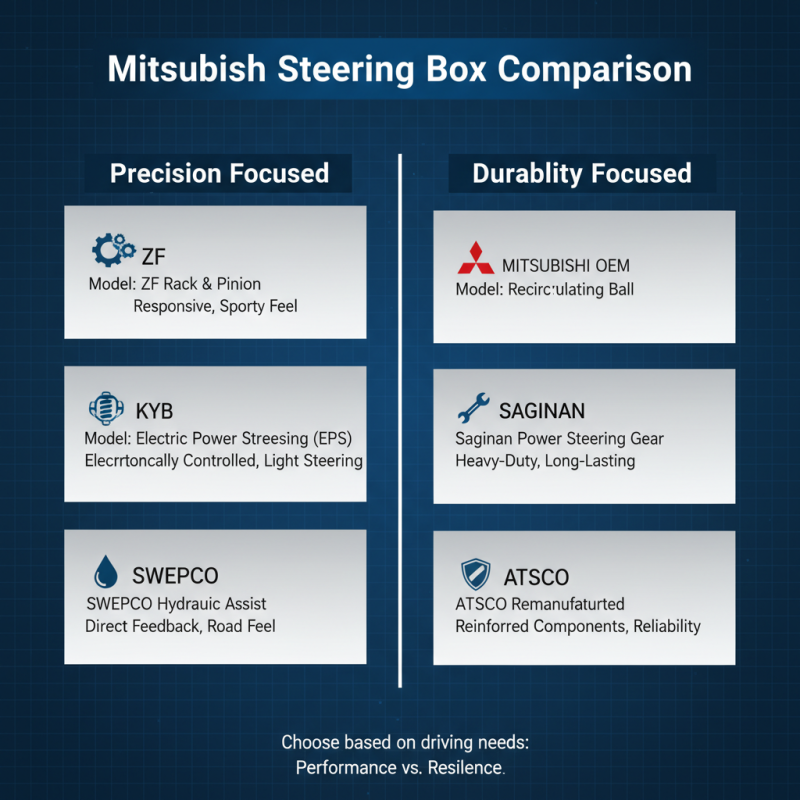 Mitsubish Steering Box Comparison

Precision Focused

ZF
Model: ZF Rack & Pinion
Responsive, Sporty Feel

KYB
Model: Electric Power Streesing (EPS)
Elecrrtoncally Controlled, Light Steering

SWEPCO
SWEPCO Hydrauic Assist
Direct Feedback, Road Feel

Durablity Focused

MITSUBISHI OEM
Model: Recirc'ulating Ball

SAGINAN
Saginan Power Steering Gear
Heavy-Duty, Long-Lasting

ATSCO
ATSCO Remanufaturted
Reinforred Components, Reliability

Choose based on driving needs:
Performance vs. Resilence.